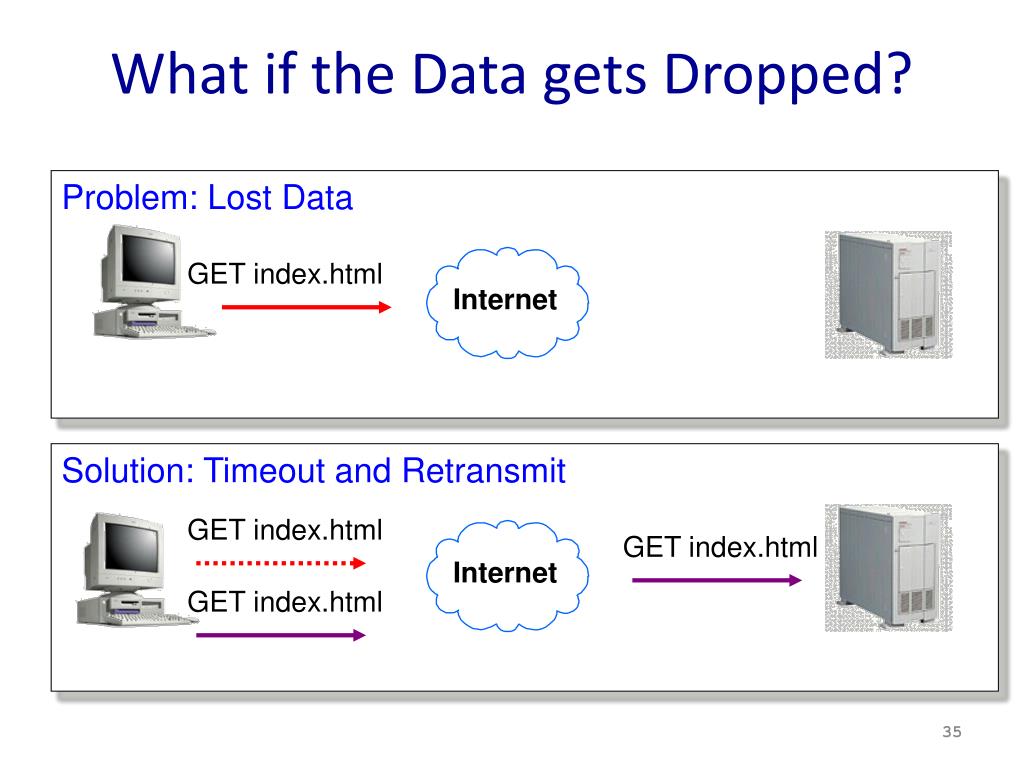 What if the Data gets Dropped?

Problem: Lost Data

GET index.html

Internet

Solution: Timeout and Retransmit

GET index.html

GET index.html

Internet

GET index.html

35